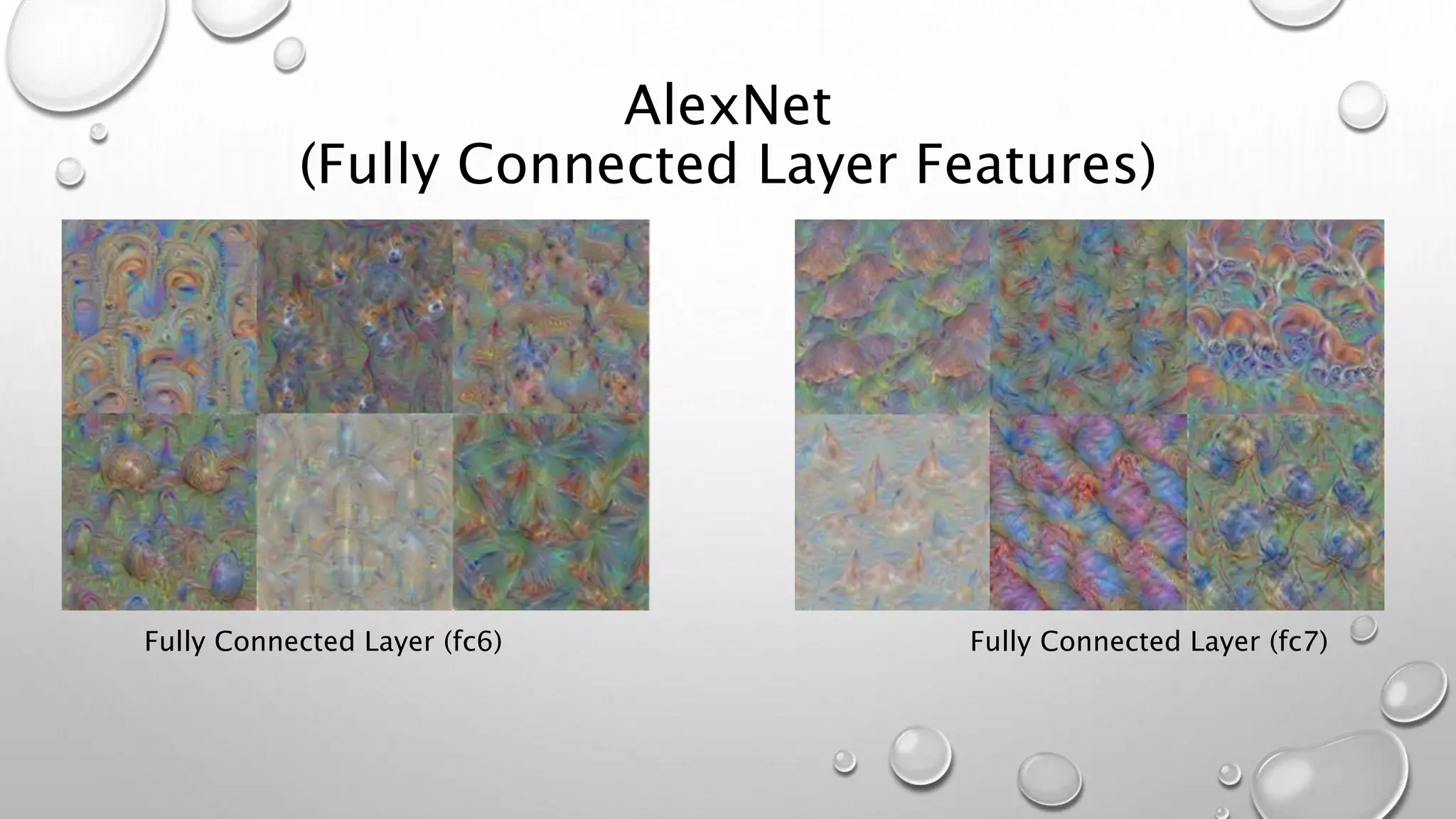 AlexNet
(Fully Connected Layer Features)

Fully Connected Layer (fc6)

Fully Connected Layer (fc7)